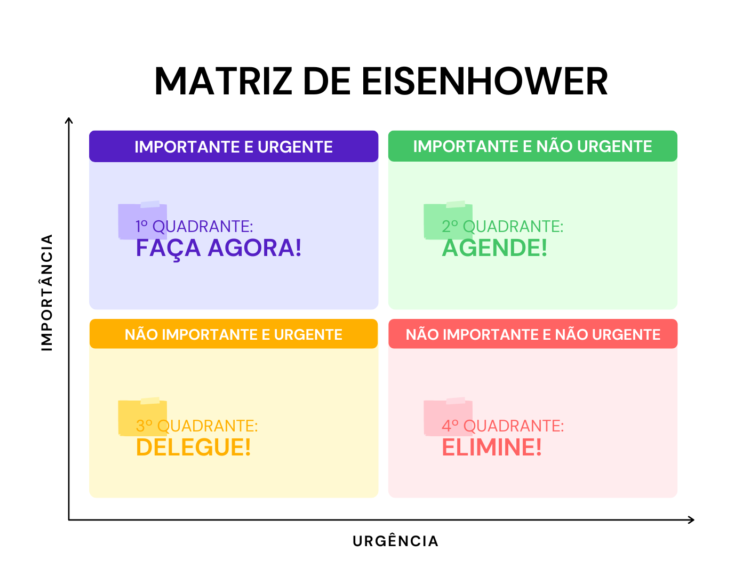 MATRIZ DE EISENHOWER

IMPORTÂNCIA

IMPORTANTE E URGENTE

1º QUADRANTE:
FAÇA AGORA!

IMPORTANTE E NÃO URGENTE

2º QUADRANTE:
AGENDE!

NÃO IMPORTANTE E URGENTE

3º QUADRANTE:
DELEGUE!

NÃO IMPORTANTE E NÃO URGENTE

4º QUADRANTE:
ELIMINE!

URGÊNCIA